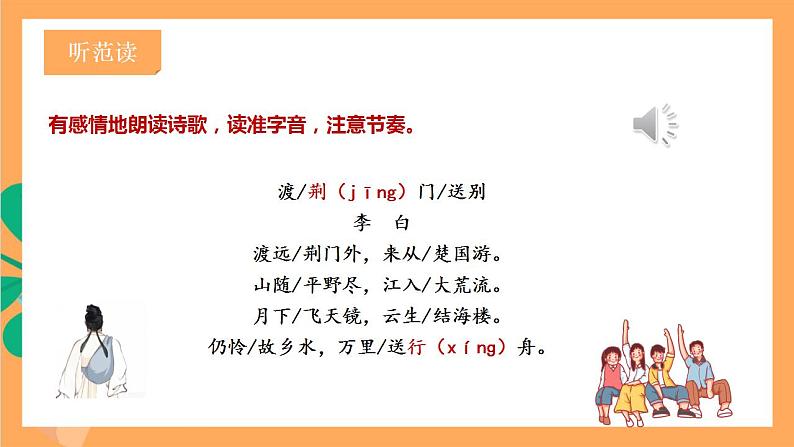 听范读

有感情地朗读诗歌，读准字音，注意节奏。

渡/荆（jīng）门/送别
李　白
渡远/荆门外，来从/楚国游。
山随/平野尽，江入/大荒流。
月下/飞天镜，云生/结海楼。
仍怜/故乡水，万里/送行（xíng）舟。